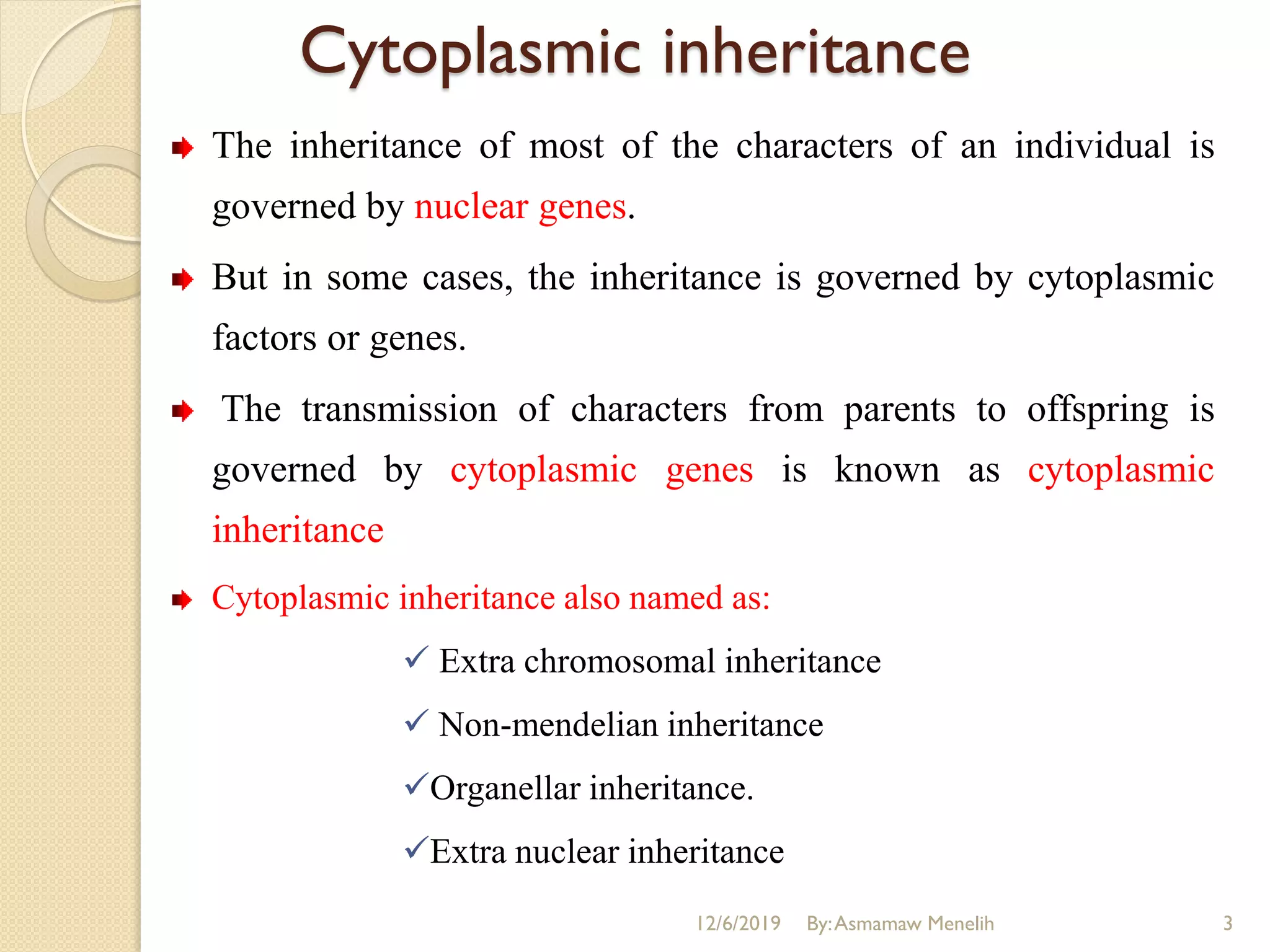 Cytoplasmic inheritance

The inheritance of most of the characters of an individual is governed by nuclear genes.

But in some cases, the inheritance is governed by cytoplasmic factors or genes.

The transmission of characters from parents to offspring is governed by cytoplasmic genes is known as cytoplasmic inheritance

Cytoplasmic inheritance also named as:

✓ Extra chromosomal inheritance

✓ Non-mendelian inheritance

✓Organellar inheritance.

✓Extra nuclear inheritance

12/6/2019 By: Asmamaw Menelih 3